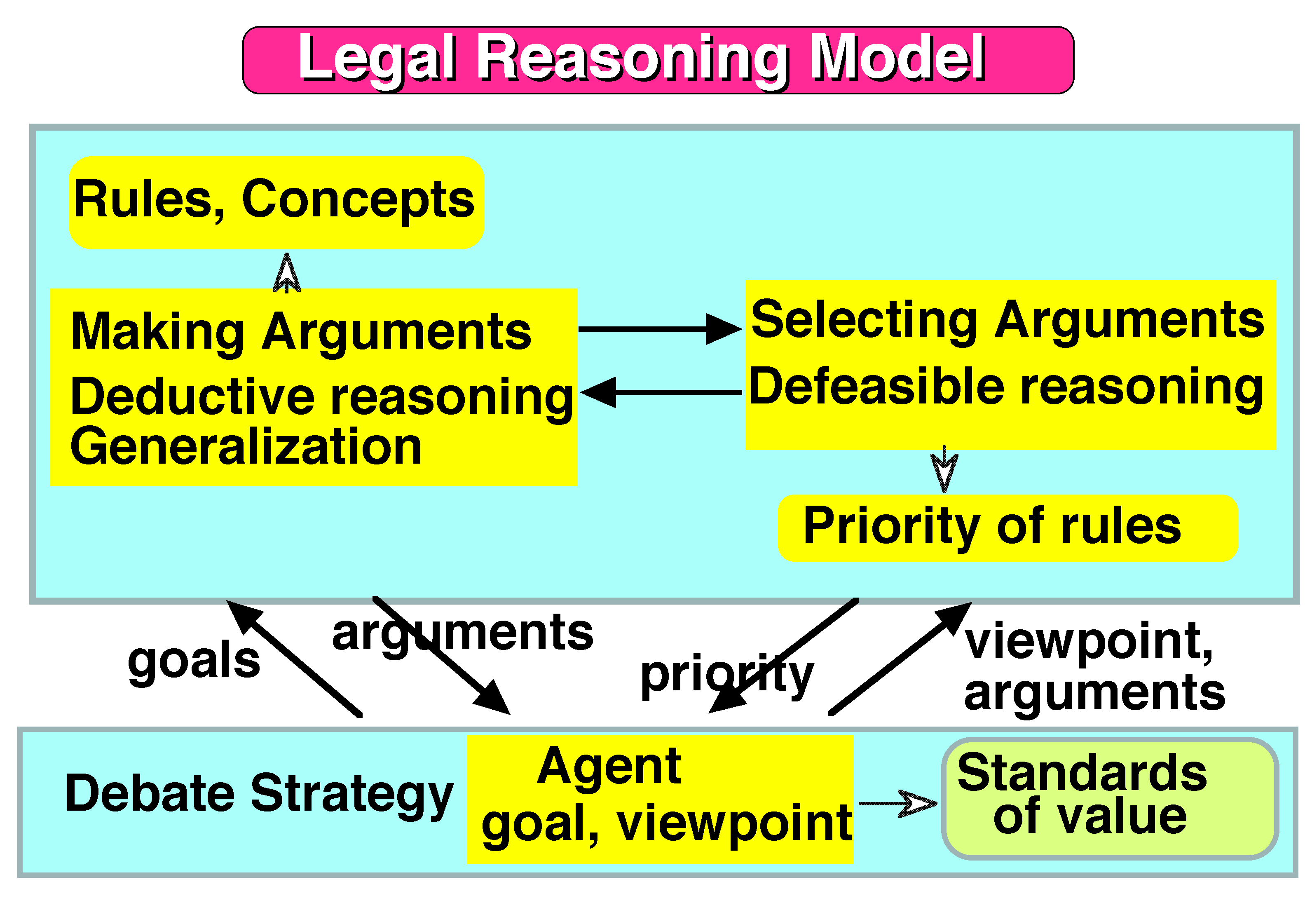 Legal Reasoning Model

Rules, Concepts

Making Arguments
Deductive reasoning
Generalization

Selecting Arguments
Defeasible reasoning

Priority of rules

goals

arguments

priority

viewpoint,
arguments

Debate Strategy

Agent
goal, viewpoint

Standards
of value